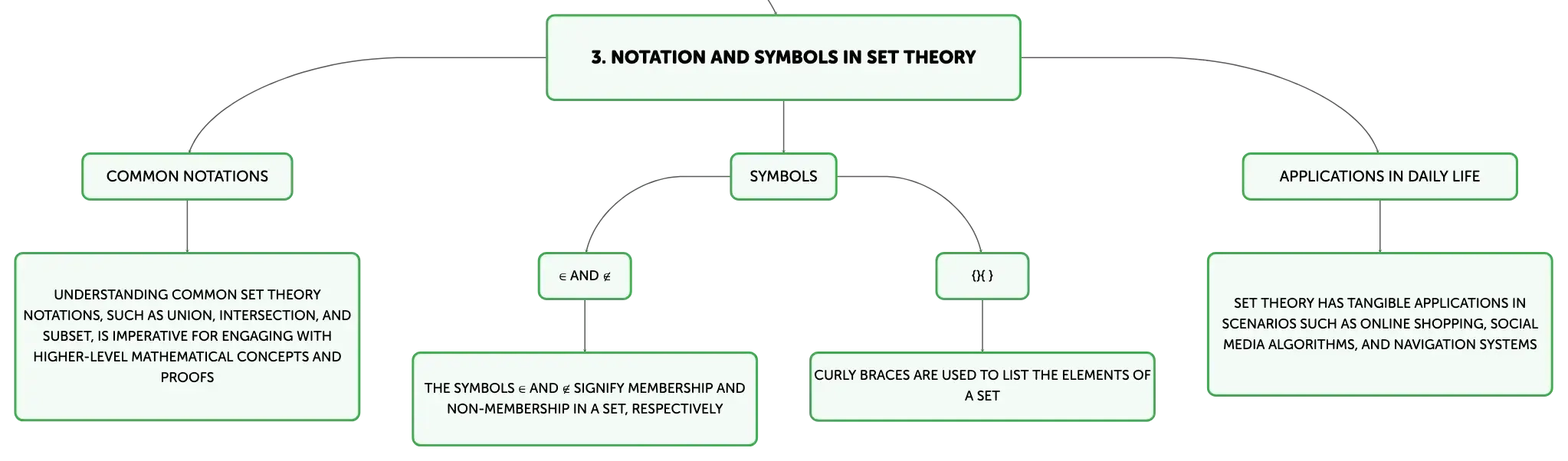 3. NOTATION AND SYMBOLS IN SET THEORY

COMMON NOTATIONS

UNDERSTANDING COMMON SET THEORY NOTATIONS, SUCH AS UNION, INTERSECTION, AND SUBSET, IS IMPERATIVE FOR ENGAGING WITH HIGHER-LEVEL MATHEMATICAL CONCEPTS AND PROOFS

SYMBOLS

$\in$ AND $\notin$

THE SYMBOLS $\in$ AND $\notin$ SIGNIFY MEMBERSHIP AND NON-MEMBERSHIP IN A SET, RESPECTIVELY

{}{ }

CURLY BRACES ARE USED TO LIST THE ELEMENTS OF A SET

APPLICATIONS IN DAILY LIFE

SET THEORY HAS TANGIBLE APPLICATIONS IN SCENARIOS SUCH AS ONLINE SHOPPING, SOCIAL MEDIA ALGORITHMS, AND NAVIGATION SYSTEMS